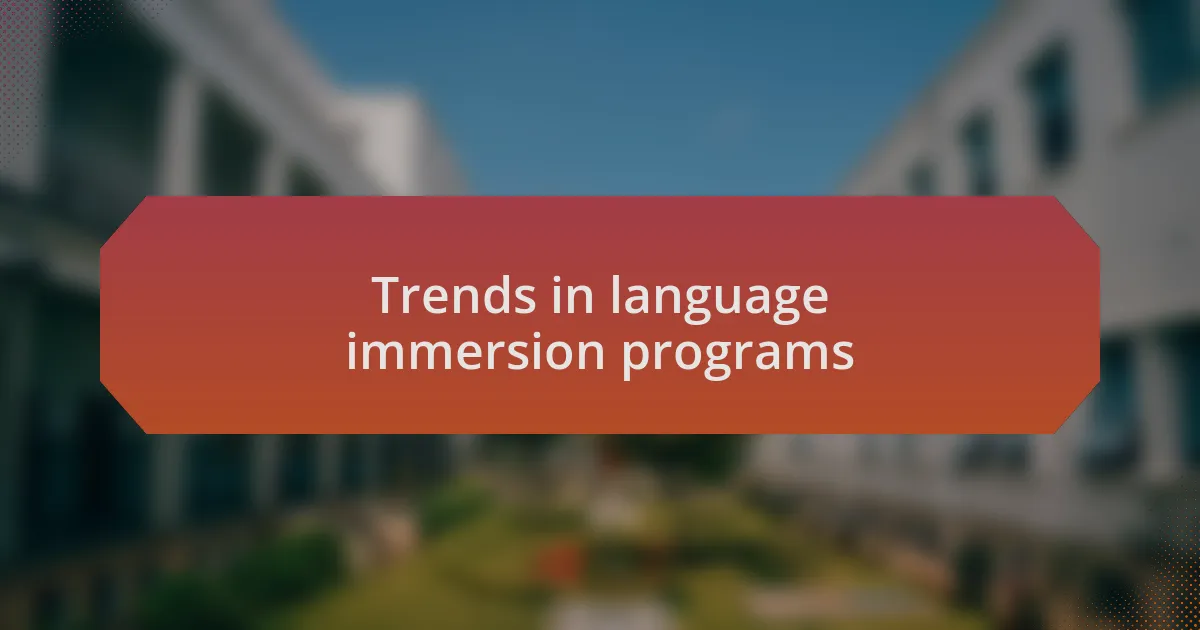 Trends in language immersion programs